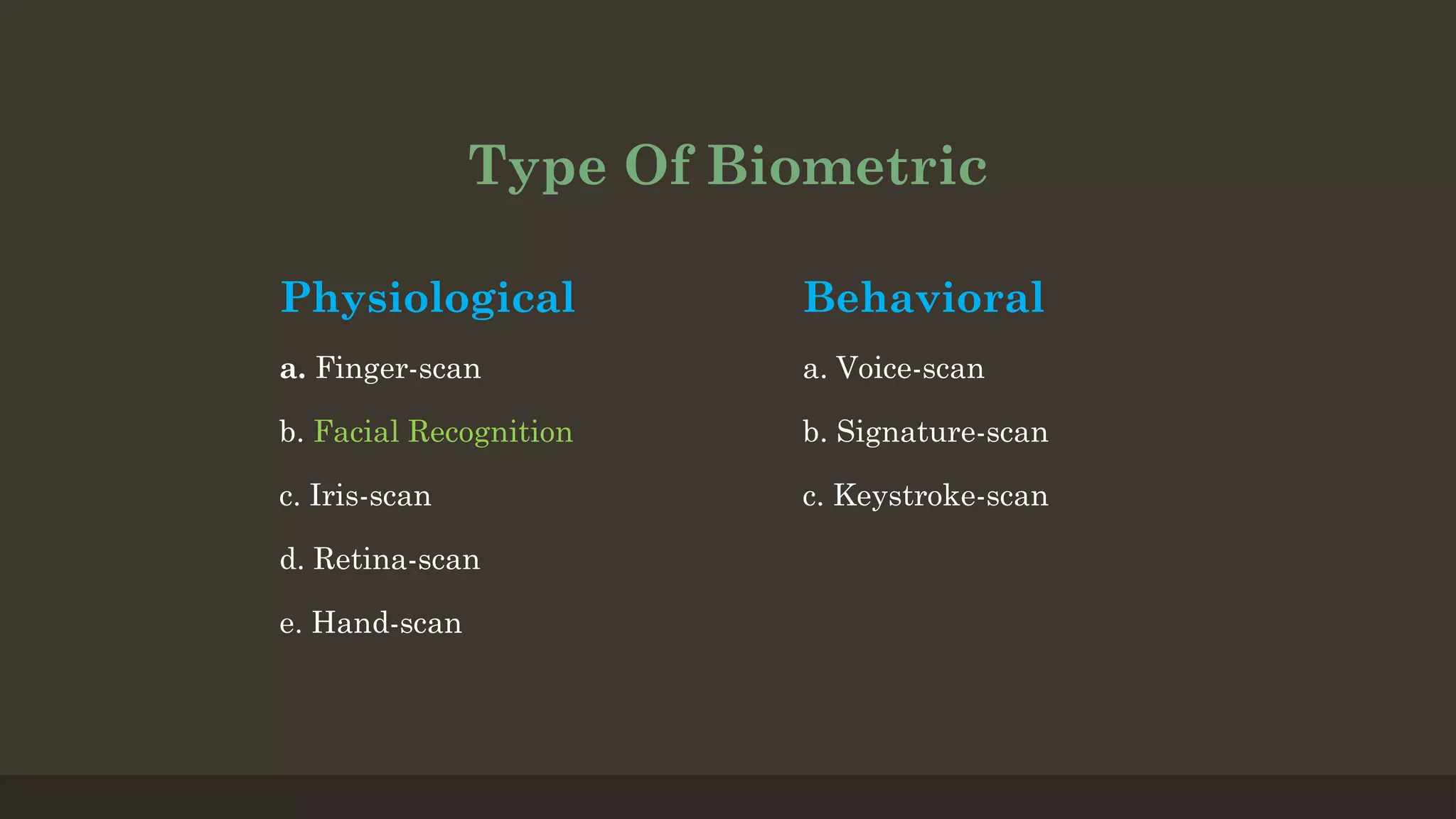 Type Of Biometric

Physiological

a. Finger-scan

b. Facial Recognition

c. Iris-scan

d. Retina-scan

e. Hand-scan

Behavioral

a. Voice-scan

b. Signature-scan

c. Keystroke-scan